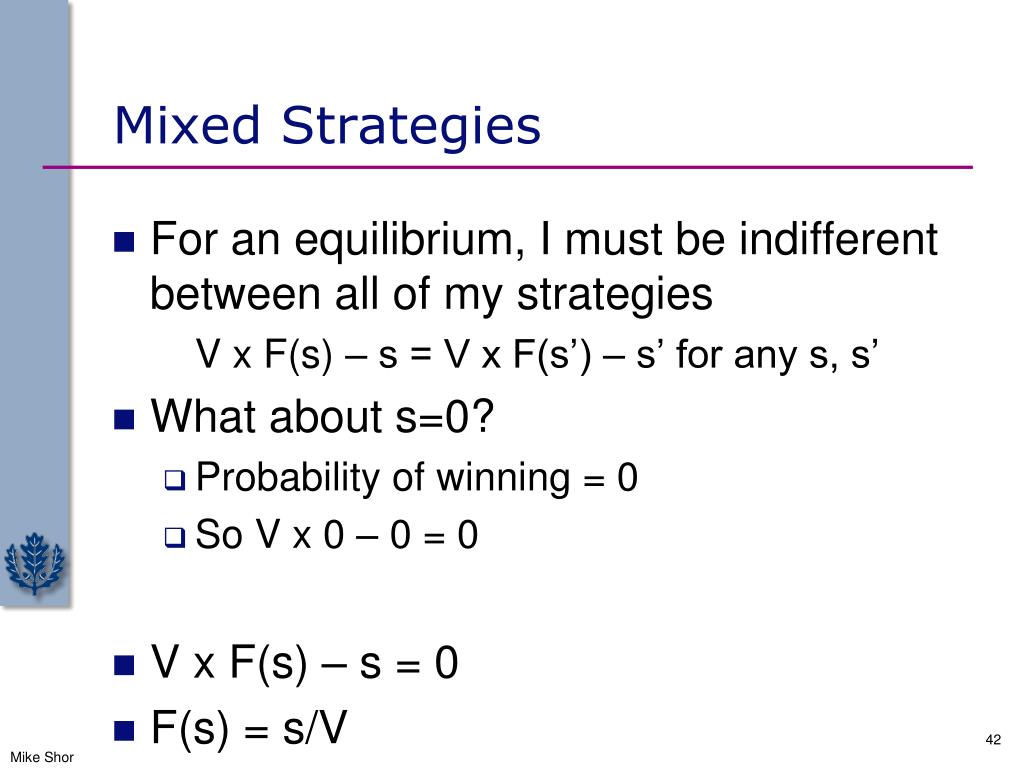 Mixed Strategies

For an equilibrium, I must be indifferent between all of my strategies

V x F(s) – s = V x F(s’) – s’ for any s, s’

What about s=0?

Probability of winning = 0

So V x 0 – 0 = 0

V x F(s) – s = 0

F(s) = s/V

Mike Shor

42